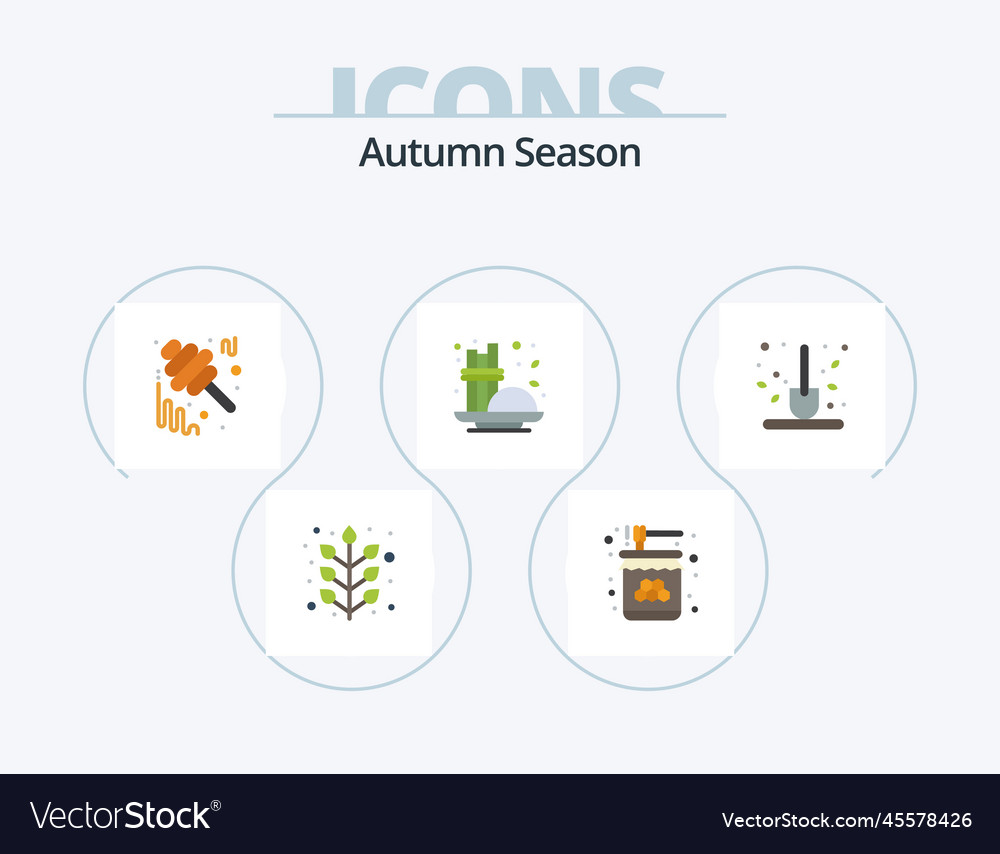 ICONS
Autumn Season

VectorStock®
VectorStock.com/45578426